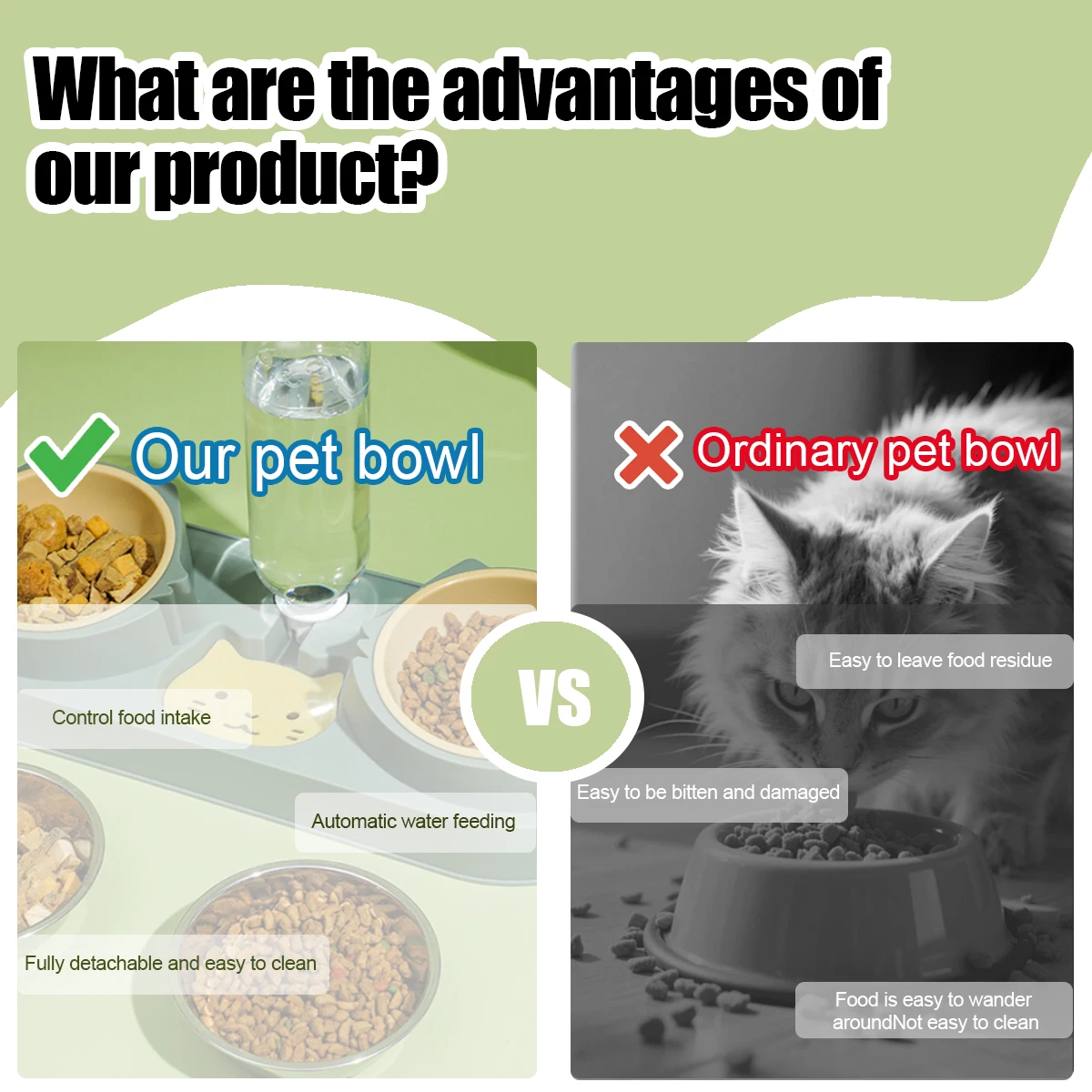 What are the advantages of our product?

Our pet bowl

Control food intake

Automatic water feeding

Fully detachable and easy to clean

VS

Ordinary pet bowl

Easy to leave food residue

Easy to be bitten and damaged

Food is easy to wander aroundNot easy to clean